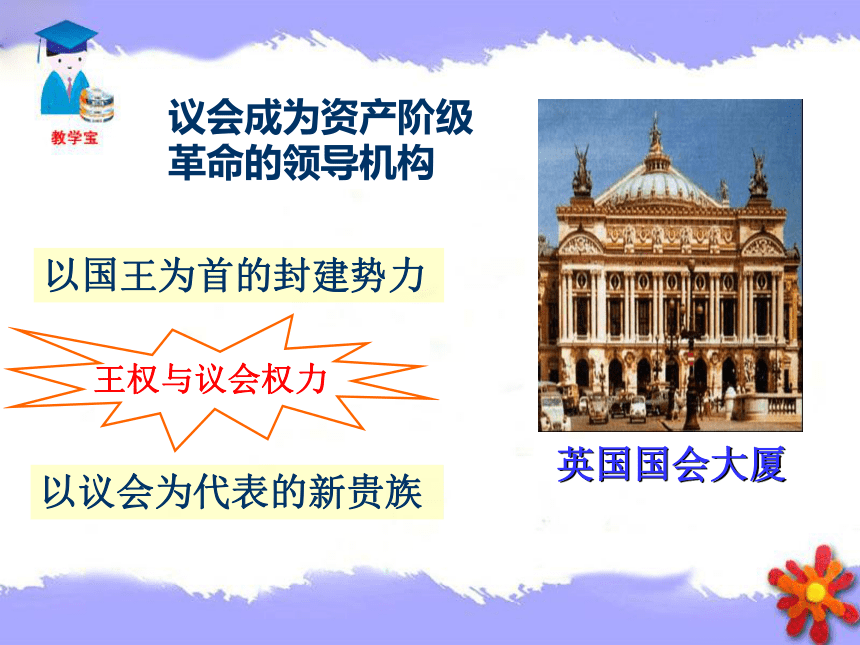 教学宝

议会成为资产阶级革命的领导机构

以国王为首的封建势力

王权与议会权力

以议会为代表的新贵族

英国国会大厦